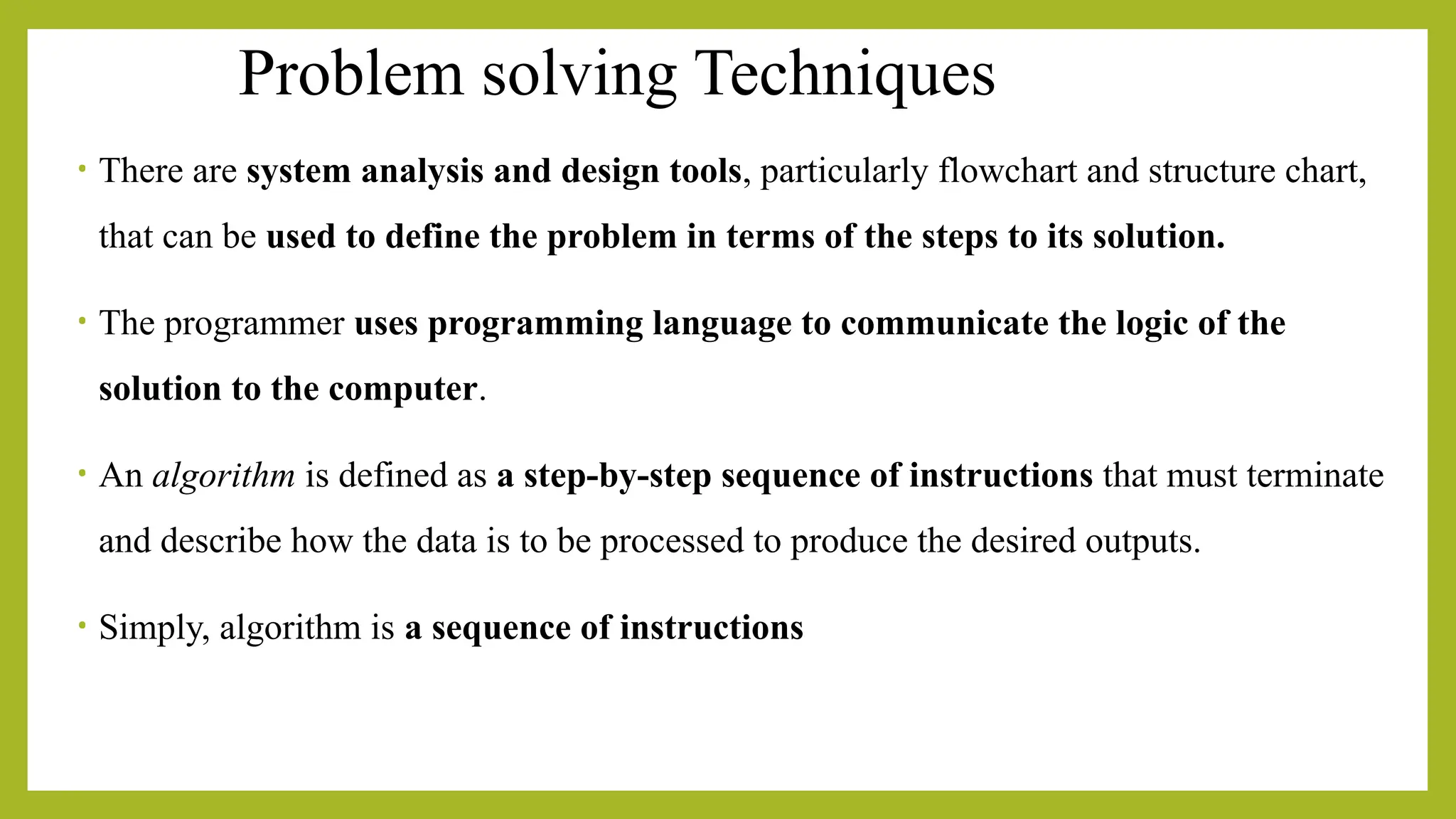 Problem solving Techniques

• There are system analysis and design tools, particularly flowchart and structure chart, that can be used to define the problem in terms of the steps to its solution.

• The programmer uses programming language to communicate the logic of the solution to the computer.

• An algorithm is defined as a step-by-step sequence of instructions that must terminate and describe how the data is to be processed to produce the desired outputs.

• Simply, algorithm is a sequence of instructions